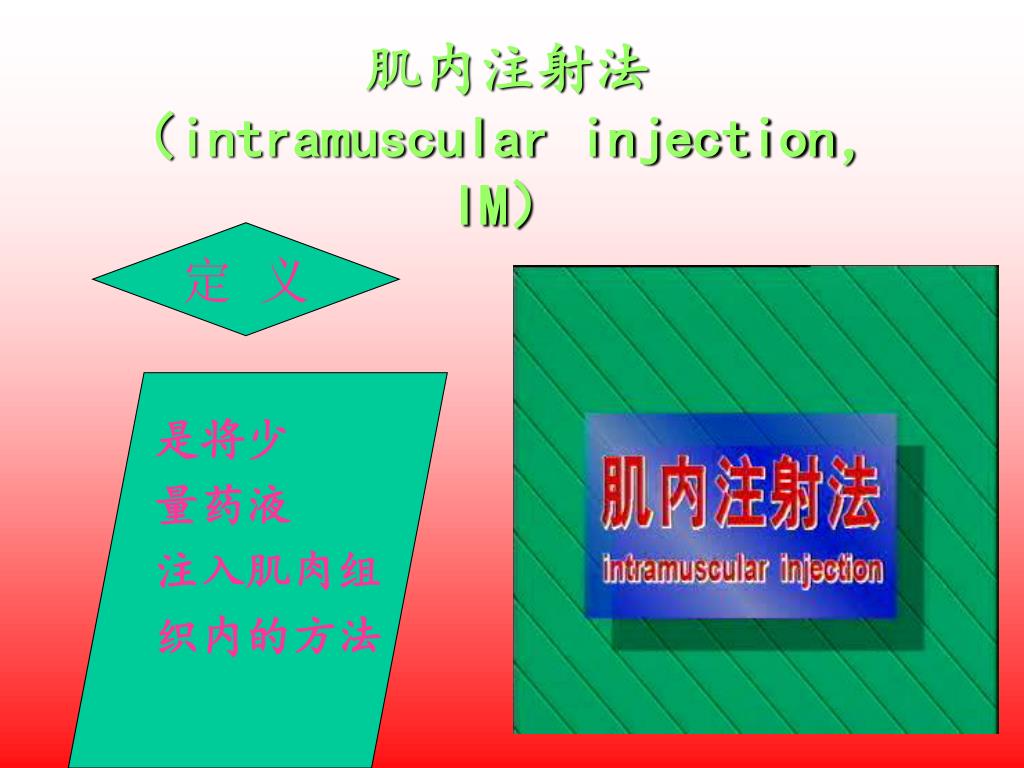 肌内注射法
（intramuscular injection, IM）

定 义

是将少量药液注入肌肉组织内的方法

肌内注射法
intramuscular injection